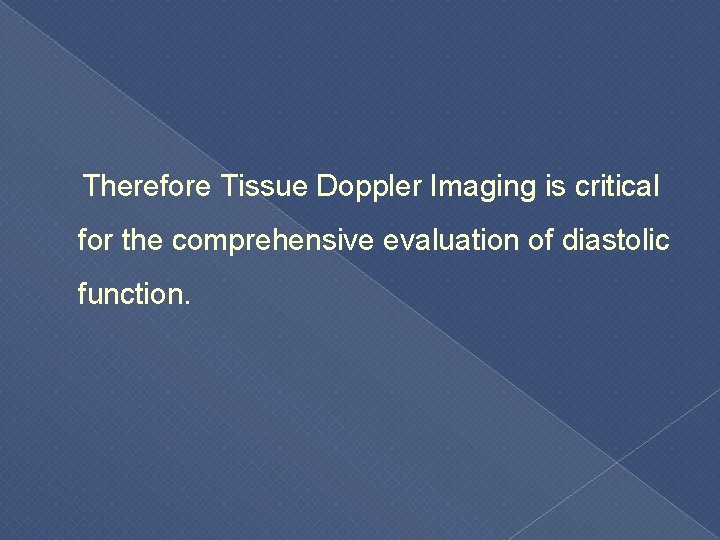 Therefore Tissue Doppler Imaging is critical for the comprehensive evaluation of diastolic function.